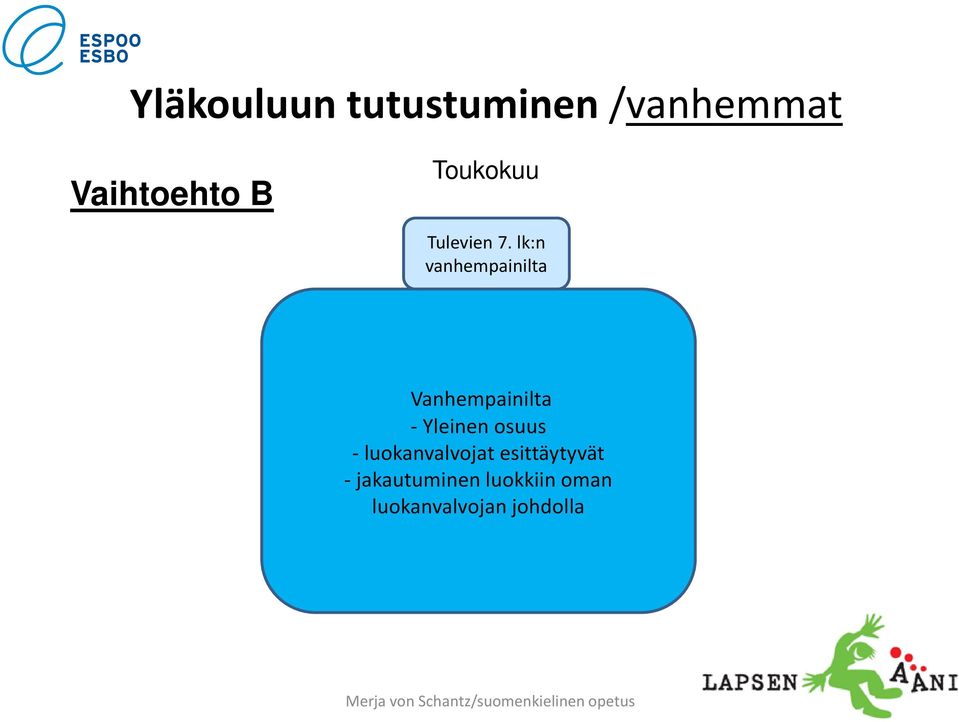 ESPOO
ESBO

Yläkouluun tutustuminen /vanhemmat

Vaihtoehto B

Toukokuu

Tulevien 7. lk:n vanhempainilta

Vanhempainilta
- Yleinen osuus
- luokanvalvojat esittäytyvät
- jakautuminen luokkiin oman luokanvalvojan johdolla

Merja von Schantz/suomenkielinen opetus

LAPSEN ÄÄNI